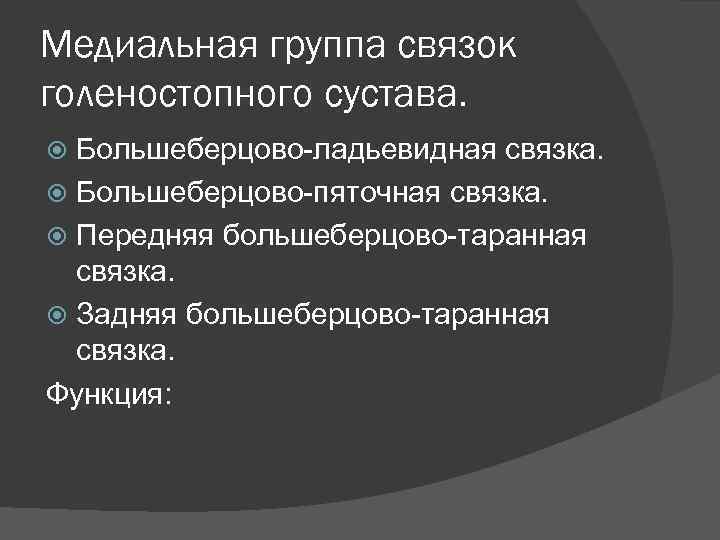 Медиальная группа связок голеностопного сустава.

Большеберцово-ладьевидная связка.
Большеберцово-пяточная связка.
Передняя большеберцово-таранная связка.
Задняя большеберцово-таранная связка.

Функция: